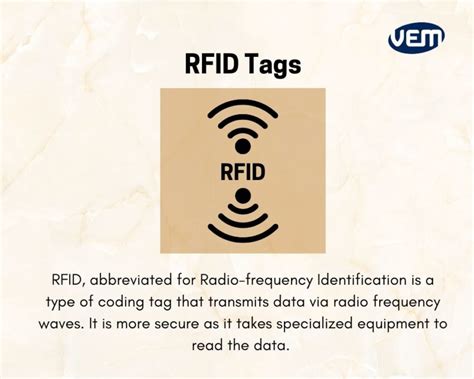 VEM

RFID Tags

RFID

RFID, abbreviated for Radio-frequency Identification is a type of coding tag that transmits data via radio frequency waves. It is more secure as it takes specialized equipment to read the data.